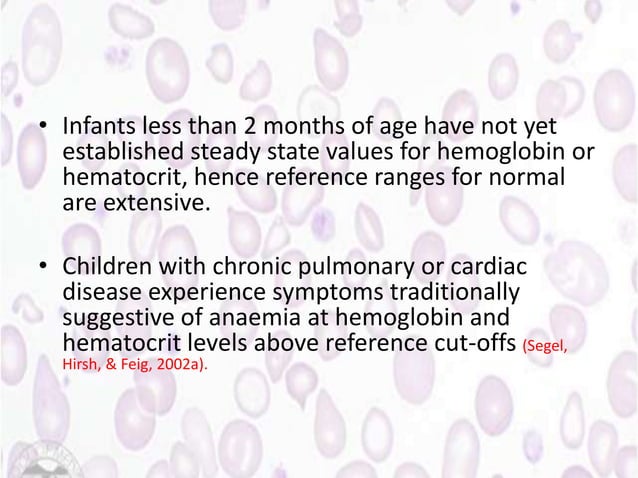 • Infants less than 2 months of age have not yet established steady state values for hemoglobin or hematocrit, hence reference ranges for normal are extensive.

• Children with chronic pulmonary or cardiac disease experience symptoms traditionally suggestive of anaemia at hemoglobin and hematocrit levels above reference cut-offs (Segel, Hirsh, & Feig, 2002a).